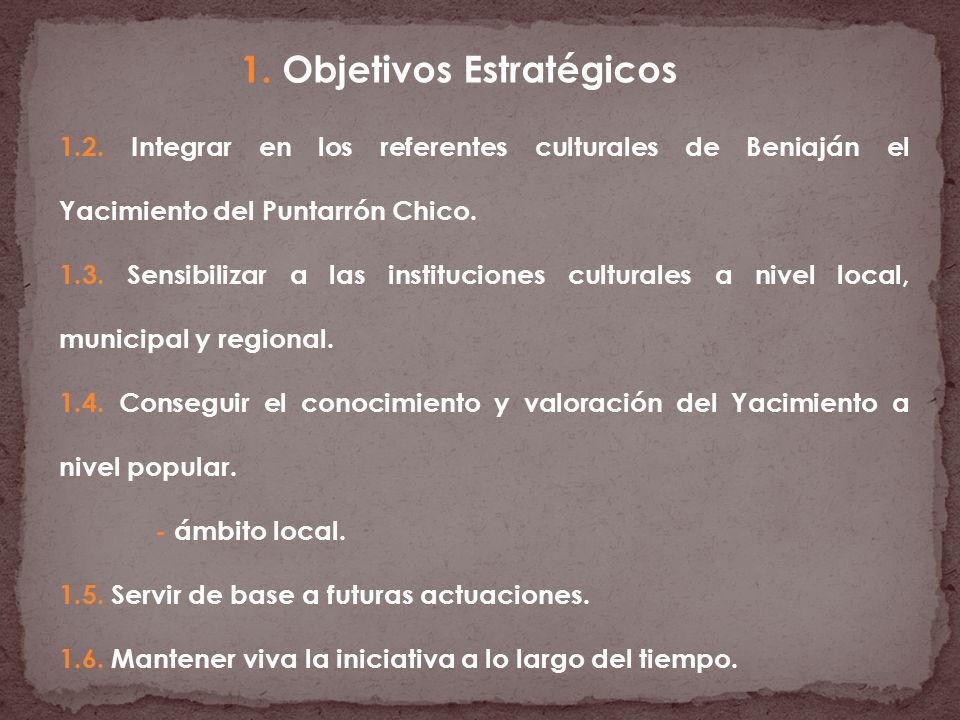 1. Objetivos Estratégicos

1.2. Integrar en los referentes culturales de Beniaján el Yacimiento del Puntarrón Chico.

1.3. Sensibilizar a las instituciones culturales a nivel local, municipal y regional.

1.4. Conseguir el conocimiento y valoración del Yacimiento a nivel popular.

- ámbito local.

1.5. Servir de base a futuras actuaciones.

1.6. Mantener viva la iniciativa a lo largo del tiempo.